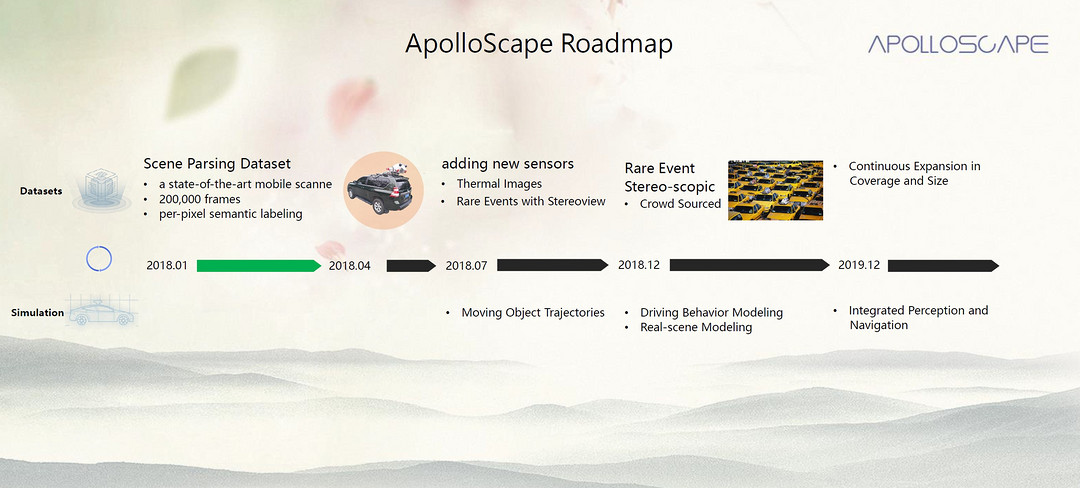 ApolloScape Roadmap

APOLLOSCAPE

Datasets

Scene Parsing Dataset
• a state-of-the-art mobile scanne
• 200,000 frames
• per-pixel semantic labeling

adding new sensors
• Thermal Images
• Rare Events with Stereoview

Rare Event
Stereo-scopic
• Crowd Sourced

• Continuous Expansion in Coverage and Size

2018.01 2018.04 2018.07 2018.12 2019.12

Simulation

• Moving Object Trajectories

• Driving Behavior Modeling
• Real-scene Modeling

• Integrated Perception and Navigation